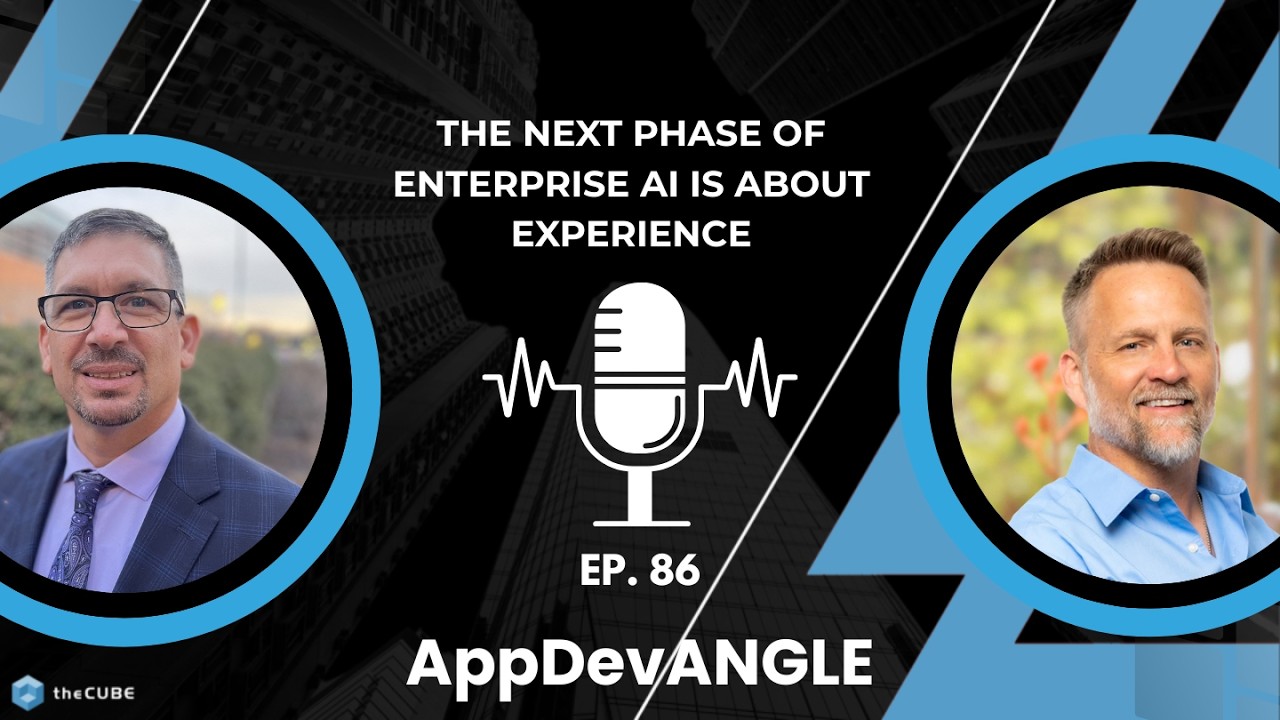 THE NEXT PHASE OF ENTERPRISE AI IS ABOUT EXPERIENCE

EP. 86

AppDevANGLE

theCUBE